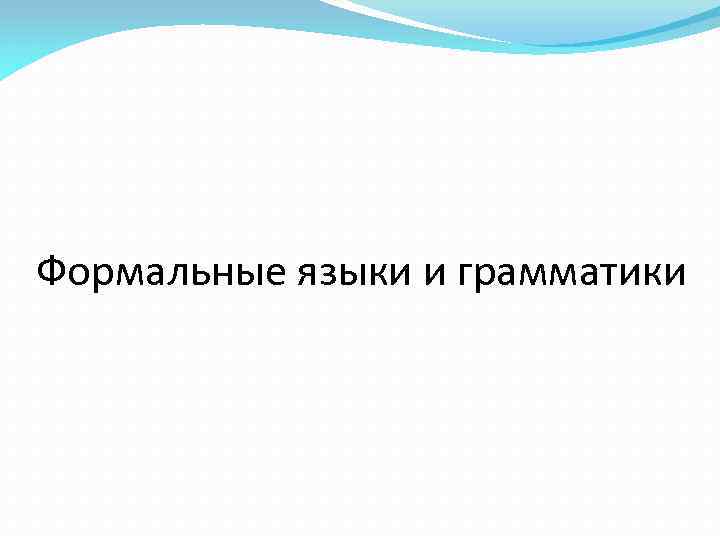 Формальные языки и грамматики